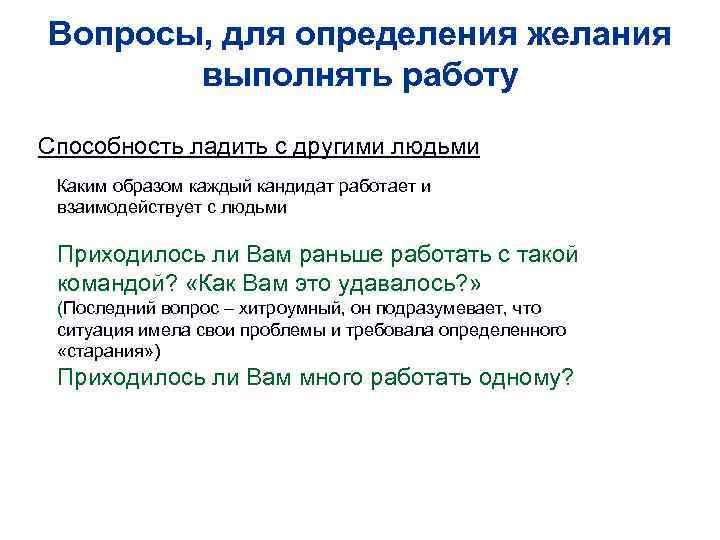 Вопросы, для определения желания выполнять работу

Способность ладить с другими людьми

Каким образом каждый кандидат работает и взаимодействует с людьми

Приходилось ли Вам раньше работать с такой командой? «Как Вам это удавалось?»
(Последний вопрос – хитроумный, он подразумевает, что ситуация имела свои проблемы и требовала определенного «старания»)

Приходилось ли Вам много работать одному?